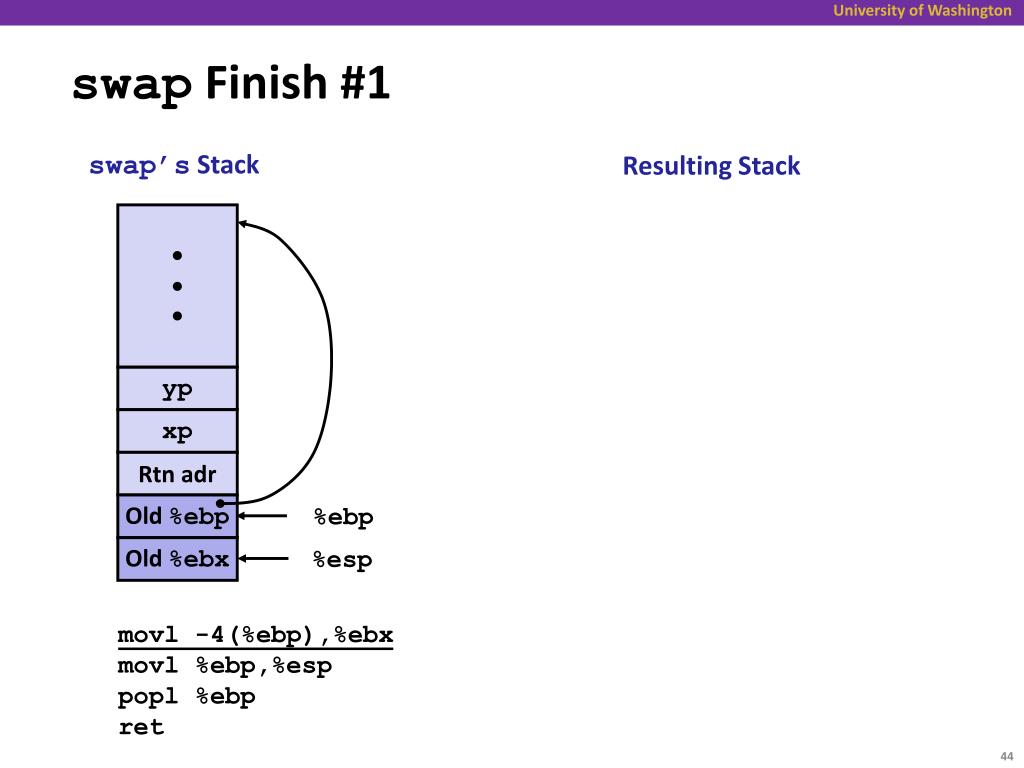 University of Washington

swap Finish #1

swap's Stack

Resulting Stack

•
•
•

yp

xp

Rtn adr

Old %ebp

Old %ebx

%ebp

%esp

movl -4(%ebp),%ebx
movl %ebp,%esp
popl %ebp
ret

44